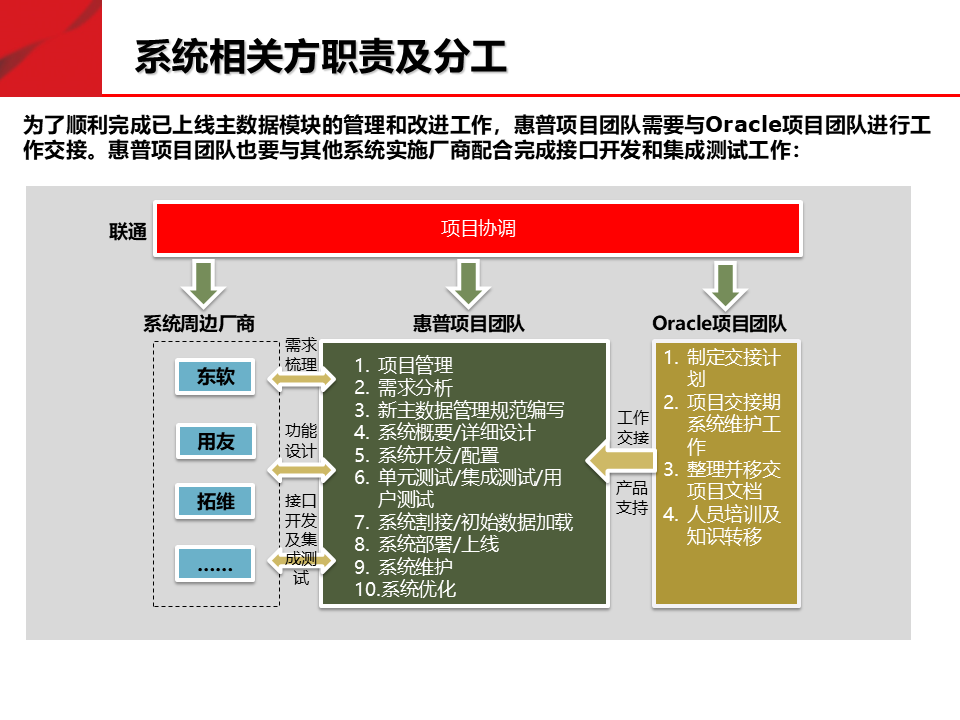 系统相关方职责及分工

为了顺利完成已上线主数据模块的管理和改进工作，惠普项目团队需要与Oracle项目团队进行工作交接。惠普项目团队也要与其他系统实施厂商配合完成接口开发和集成测试工作：

联通

项目协调

系统周边厂商

东软

用友

拓维

……

需求梳理

功能设计

接口开发及集成测试

惠普项目团队

1. 项目管理
2. 需求分析
3. 新主数据管理规范编写
4. 系统概要/详细设计
5. 系统开发/配置
6. 单元测试/集成测试/用户测试
7. 系统割接/初始数据加载
8. 系统部署/上线
9. 系统维护
10.系统优化

工作交接

产品支持

Oracle项目团队

1. 制定交接计划
2. 项目交接期系统维护工作
3. 整理并移交项目文档
4. 人员培训及知识转移